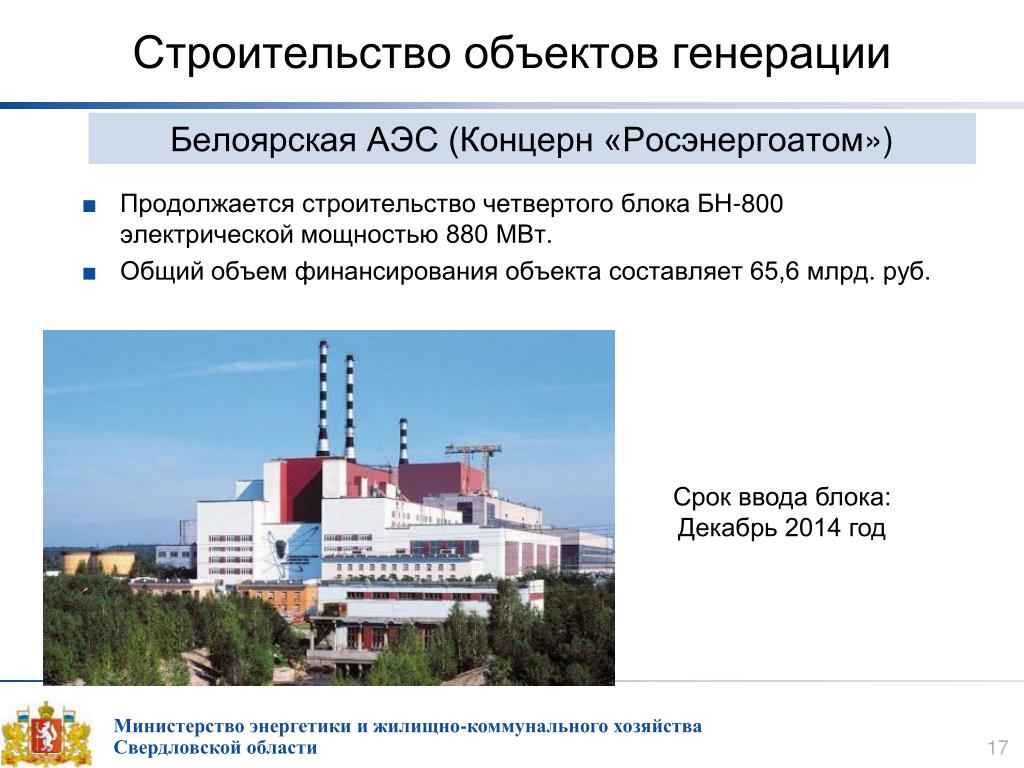 Строительство объектов генерации

Белоярская АЭС (Концерн «Росэнергоатом»)

■ Продолжается строительство четвертого блока БН-800 электрической мощностью 880 МВт.

■ Общий объем финансирования объекта составляет 65,6 млрд. руб.

Срок ввода блока: Декабрь 2014 год

Министерство энергетики и жилищно-коммунального хозяйства Свердловской области

17